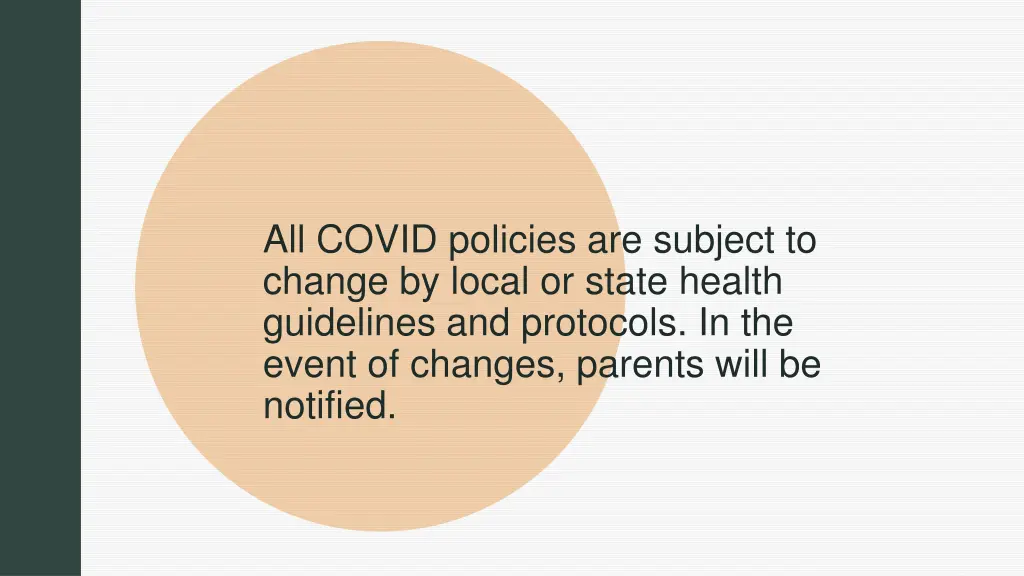 All COVID policies are subject to change by local or state health guidelines and protocols. In the event of changes, parents will be notified.